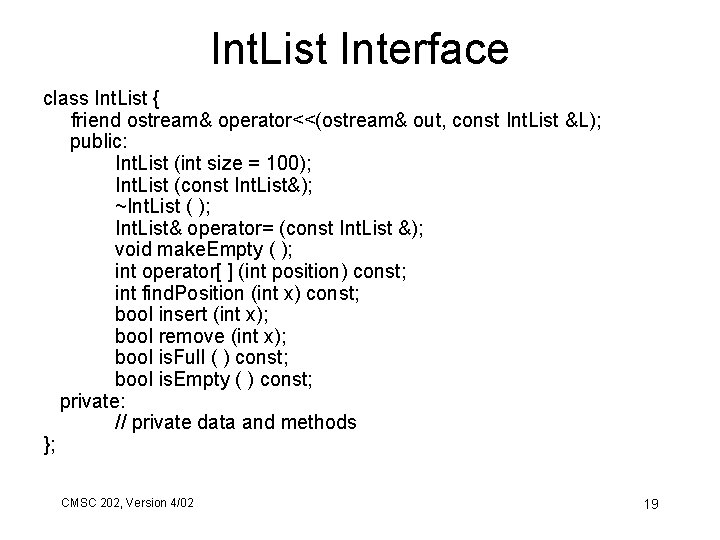 IntList Interface

class IntList {
friend ostream& operator<<(ostream& out, const IntList &L);
public:
IntList (int size = 100);
IntList (const IntList&);
~IntList ( );
IntList& operator= (const IntList &);
void makeEmpty ( );
int operator[ ] (int position) const;
int findPosition (int x) const;
bool insert (int x);
bool remove (int x);
bool isFull ( ) const;
bool isEmpty ( ) const;
private:
// private data and methods
};

CMSC 202, Version 4/02

19